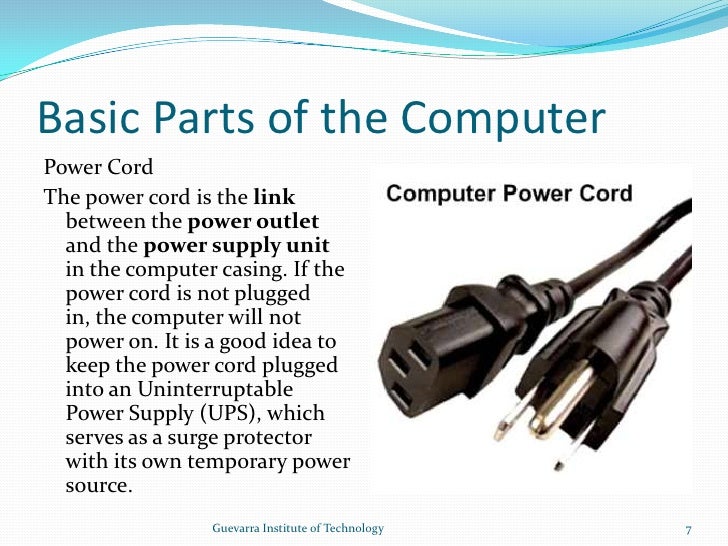 Basic Parts of the Computer

Power Cord

The power cord is the link between the power outlet and the power supply unit in the computer casing. If the power cord is not plugged in, the computer will not power on. It is a good idea to keep the power cord plugged into an Uninterruptable Power Supply (UPS), which serves as a surge protector with its own temporary power source.

Computer Power Cord

Guevarra Institute of Technology

7